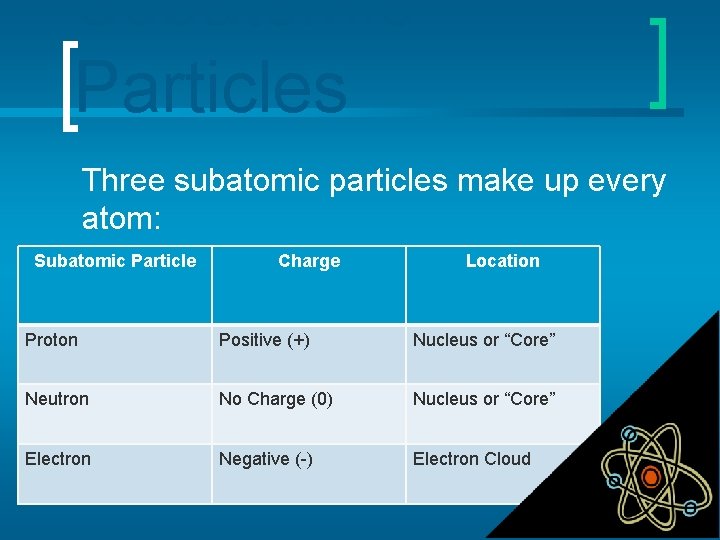 Particles

Three subatomic particles make up every atom:

| Subatomic Particle | Charge | Location |
|---|---|---|
| Proton | Positive (+) | Nucleus or “Core” |
| Neutron | No Charge (0) | Nucleus or “Core” |
| Electron | Negative (-) | Electron Cloud |